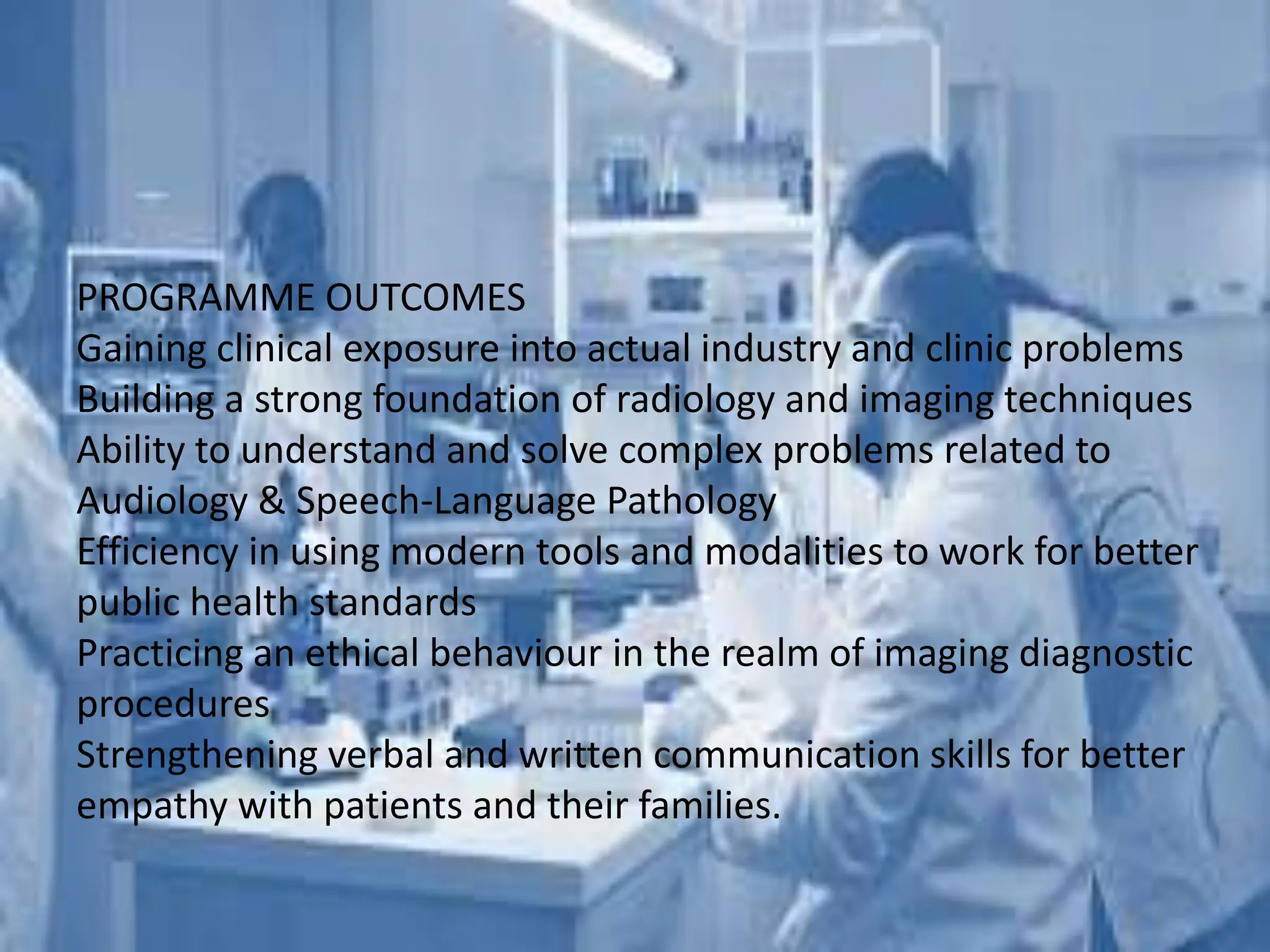 PROGRAMME OUTCOMES
Gaining clinical exposure into actual industry and clinic problems
Building a strong foundation of radiology and imaging techniques
Ability to understand and solve complex problems related to Audiology & Speech-Language Pathology
Efficiency in using modern tools and modalities to work for better public health standards
Practicing an ethical behaviour in the realm of imaging diagnostic procedures
Strengthening verbal and written communication skills for better empathy with patients and their families.